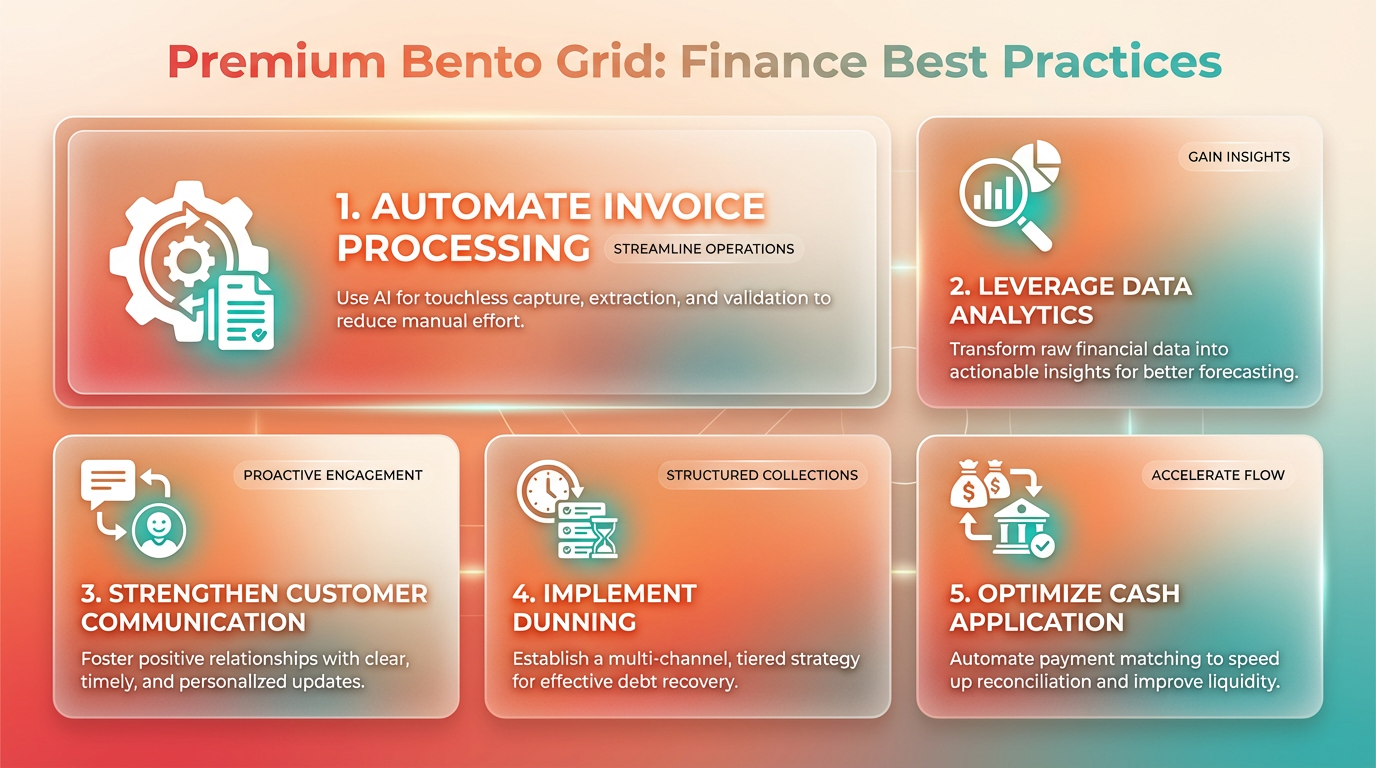 Premium Bento Grid: Finance Best Practices

1. AUTOMATE INVOICE PROCESSING

STREAMLINE OPERATIONS

Use AI for touchless capture, extraction, and validation to reduce manual effort.

GAIN INSIGHTS

2. LEVERAGE DATA ANALYTICS

Transform raw financial data into actionable insights for better forecasting.

PROACTIVE ENGAGEMENT

3. STRENGTHEN CUSTOMER COMMUNICATION

Foster positive relationships with clear, timely, and personalized updates.

STRUCTURED COLLECTIONS

4. IMPLEMENT DUNNING

Establish a multi-channel, tiered strategy for effective debt recovery.

ACCELERATE FLOW

5. OPTIMIZE CASH APPLICATION

Automate payment matching to speed up reconciliation and improve liquidity.